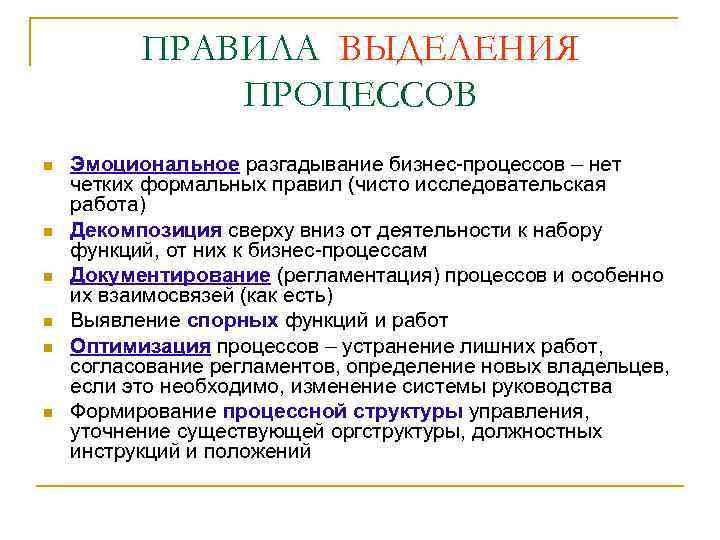 ПРАВИЛА ВЫДЕЛЕНИЯ ПРОЦЕССОВ

- Эмоциональное разгадывание бизнес-процессов – нет четких формальных правил (чисто исследовательская работа)
- Декомпозиция сверху вниз от деятельности к набору функций, от них к бизнес-процессам
- Документирование (регламентация) процессов и особенно их взаимосвязей (как есть)
- Выявление спорных функций и работ
- Оптимизация процессов – устранение лишних работ, согласование регламентов, определение новых владельцев, если это необходимо, изменение системы руководства
- Формирование процессной структуры управления, уточнение существующей оргструктуры, должностных инструкций и положений